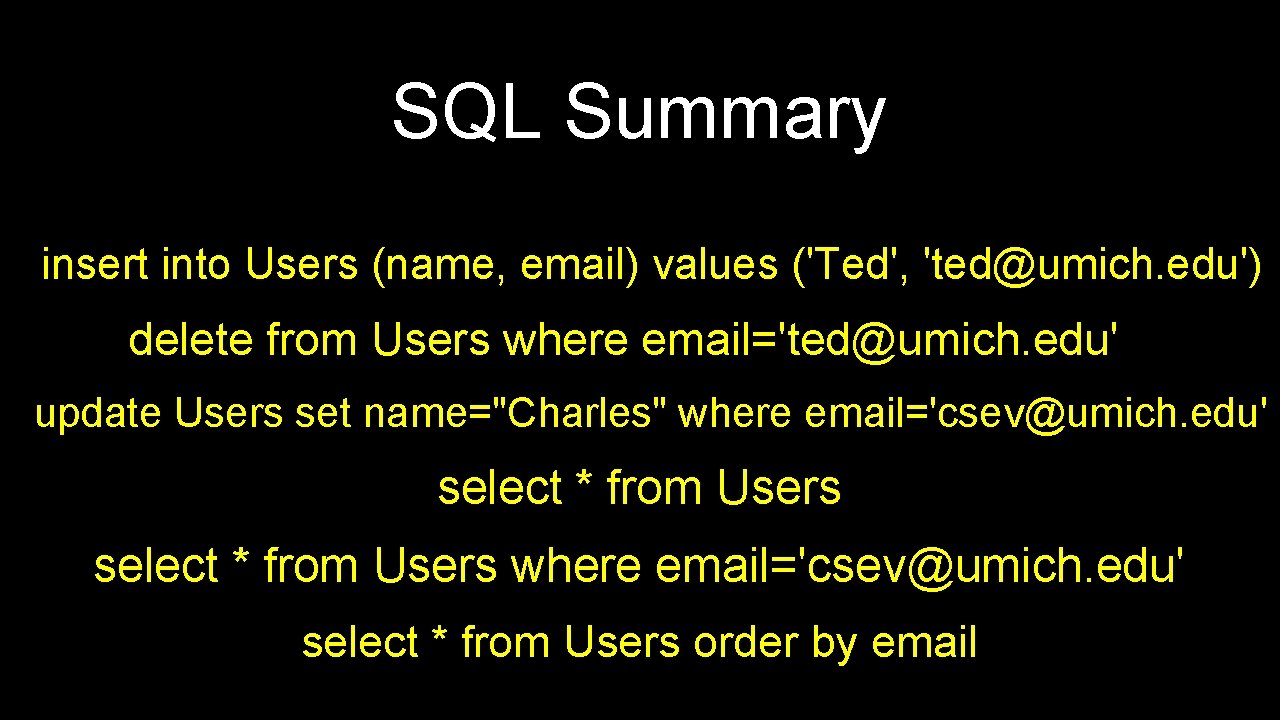 SQL Summary

insert into Users (name, email) values ('Ted', 'ted@umich. edu')

delete from Users where email='ted@umich. edu'

update Users set name="Charles" where email='csev@umich. edu'

select * from Users

select * from Users where email='csev@umich. edu'

select * from Users order by email